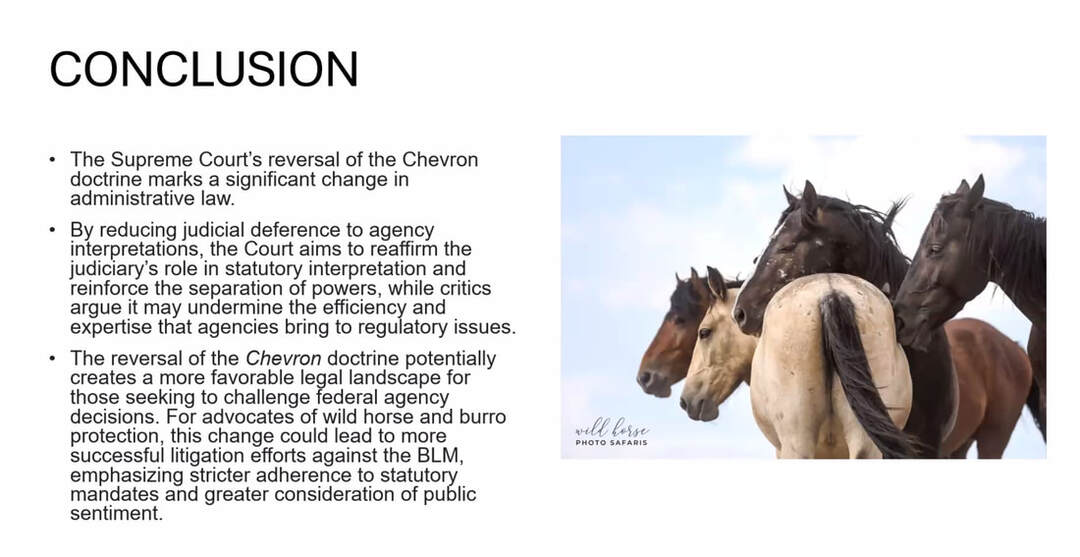 CONCLUSION

• The Supreme Court's reversal of the Chevron doctrine marks a significant change in administrative law.

• By reducing judicial deference to agency interpretations, the Court aims to reaffirm the judiciary's role in statutory interpretation and reinforce the separation of powers, while critics argue it may undermine the efficiency and expertise that agencies bring to regulatory issues.

• The reversal of the Chevron doctrine potentially creates a more favorable legal landscape for those seeking to challenge federal agency decisions. For advocates of wild horse and burro protection, this change could lead to more successful litigation efforts against the BLM, emphasizing stricter adherence to statutory mandates and greater consideration of public sentiment.

wild horse
PHOTO SAFARIS